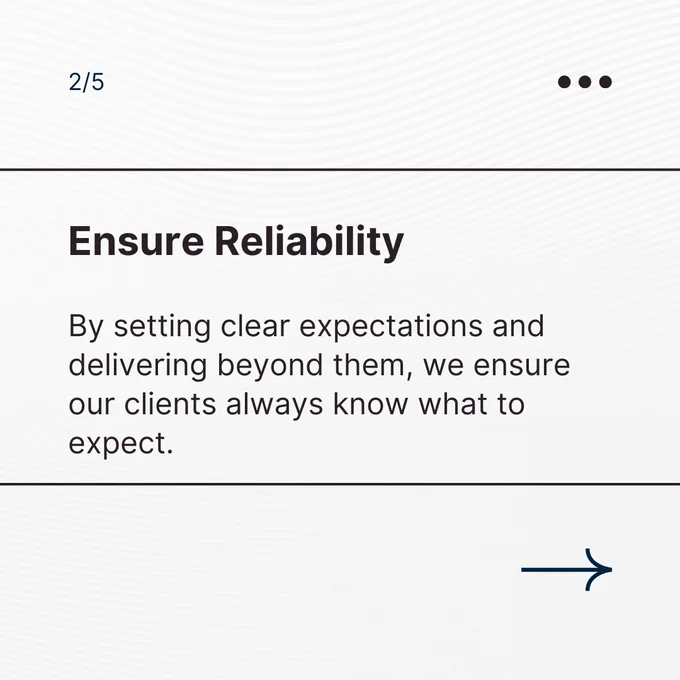 2/5

Ensure Reliability

By setting clear expectations and delivering beyond them, we ensure our clients always know what to expect.